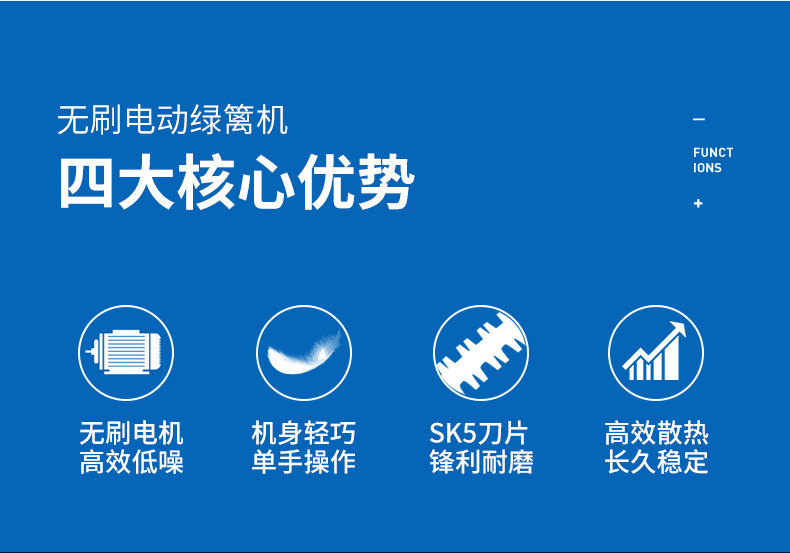 无刷电动绿篱机
四大核心优势

–
FUNCT
IONS
+

无刷电机
高效低噪

机身轻巧
单手操作

SK5刀片
锋利耐磨

高效散热
长久稳定